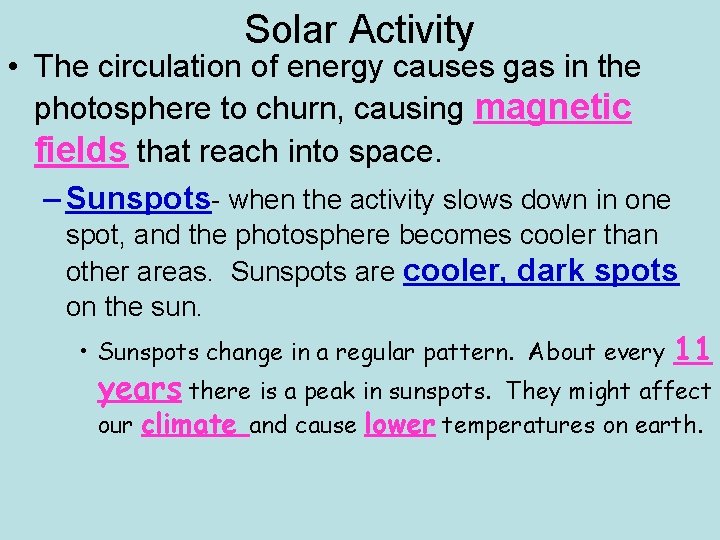 Solar Activity

• The circulation of energy causes gas in the photosphere to churn, causing magnetic fields that reach into space.

– Sunspots- when the activity slows down in one spot, and the photosphere becomes cooler than other areas. Sunspots are cooler, dark spots on the sun.

• Sunspots change in a regular pattern. About every 11 years there is a peak in sunspots. They might affect our climate and cause lower temperatures on earth.